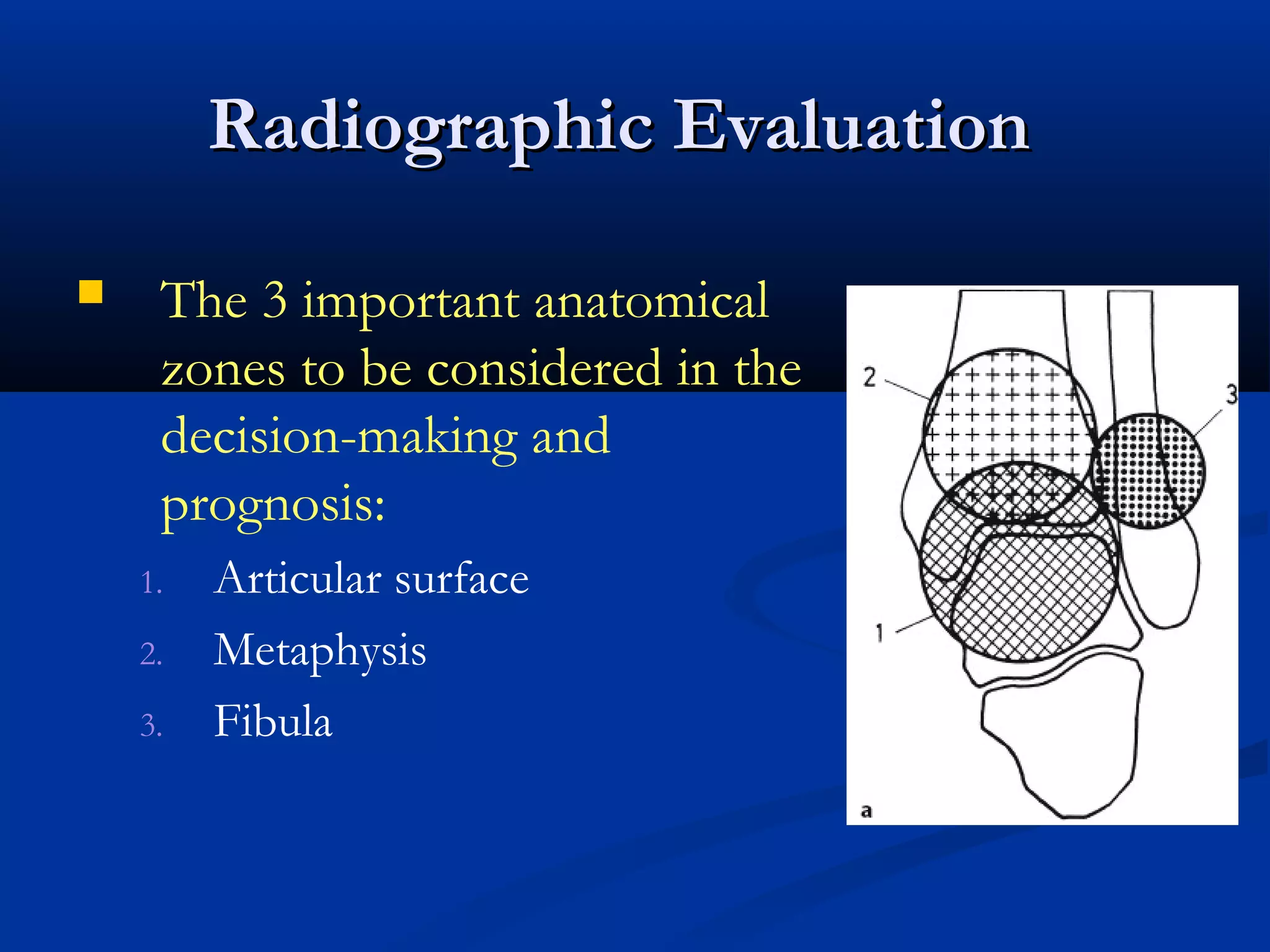 Radiographic Evaluation

The 3 important anatomical zones to be considered in the decision-making and prognosis:

1. Articular surface
2. Metaphysis
3. Fibula

2

3

1

a